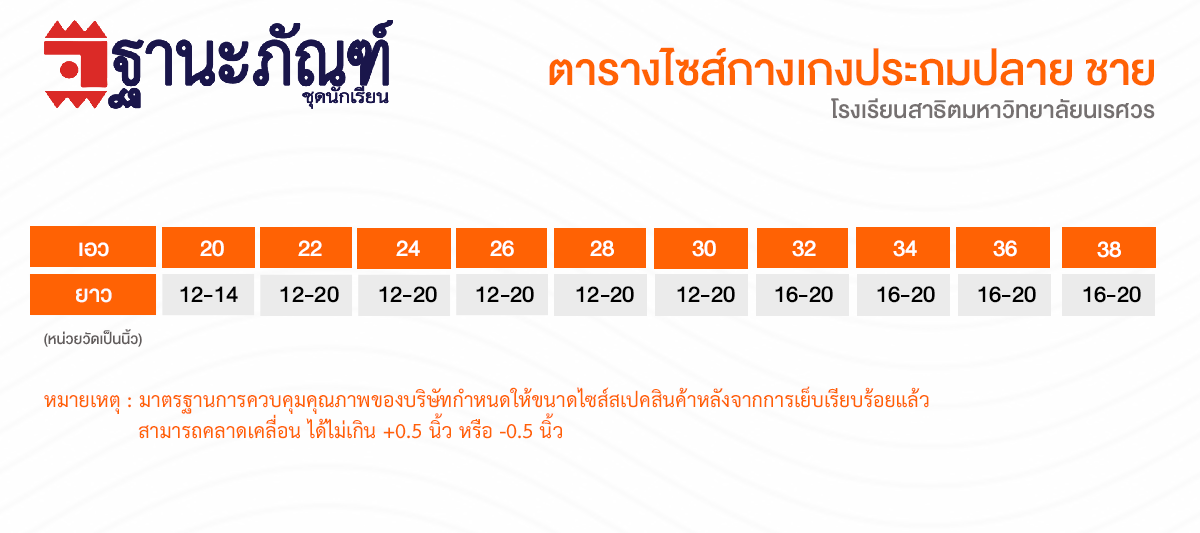 ฐานะภัณฑ์
ชุดนักเรียน

ตารางไซส์กางเกงประถมปลาย ชาย
โรงเรียนสาธิตมหาวิทยาลัยนเรศวร

| เอว | 20 | 22 | 24 | 26 | 28 | 30 | 32 | 34 | 36 | 38 |
|---|---|---|---|---|---|---|---|---|---|---|
| ยาว | 12-14 | 12-20 | 12-20 | 12-20 | 12-20 | 12-20 | 16-20 | 16-20 | 16-20 | 16-20 |

(หน่วยวัดเป็นนิ้ว)

หมายเหตุ : มาตรฐานการควบคุมคุณภาพของบริษัทกำหนดให้ขนาดไซส์สเปคสินค้าหลังจากการเย็บเรียบร้อยแล้ว สามารถคลาดเคลื่อน ได้ไม่เกิน +0.5 นิ้ว หรือ -0.5 นิ้ว